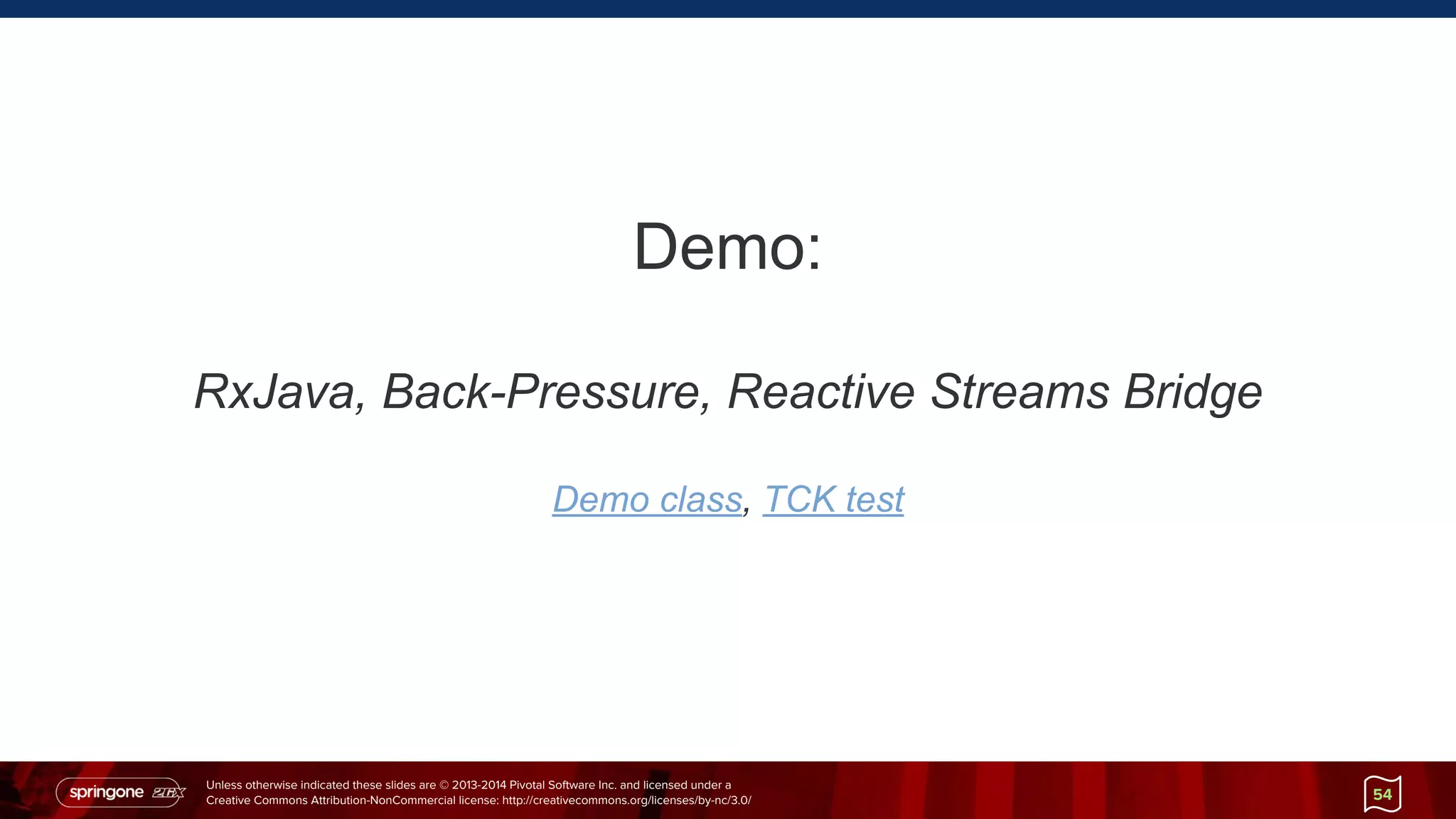 Demo:

RxJava, Back-Pressure, Reactive Streams Bridge

Demo class, TCK test

springone 2GX

Unless otherwise indicated these slides are © 2013-2014 Pivotal Software Inc. and licensed under a Creative Commons Attribution-NonCommercial license: http://creativecommons.org/licenses/by-nc/3.0/

54